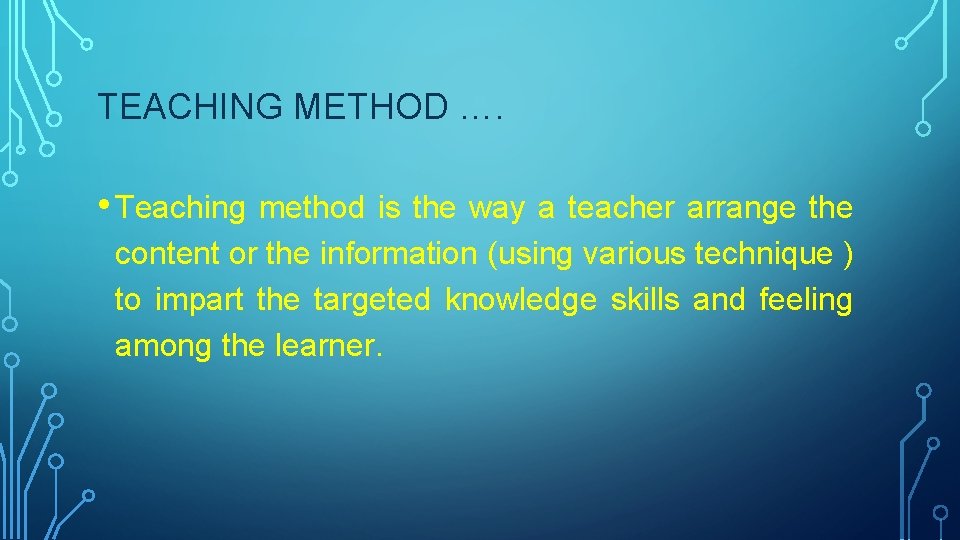 TEACHING METHOD ….

• Teaching method is the way a teacher arrange the content or the information (using various technique ) to impart the targeted knowledge skills and feeling among the learner.